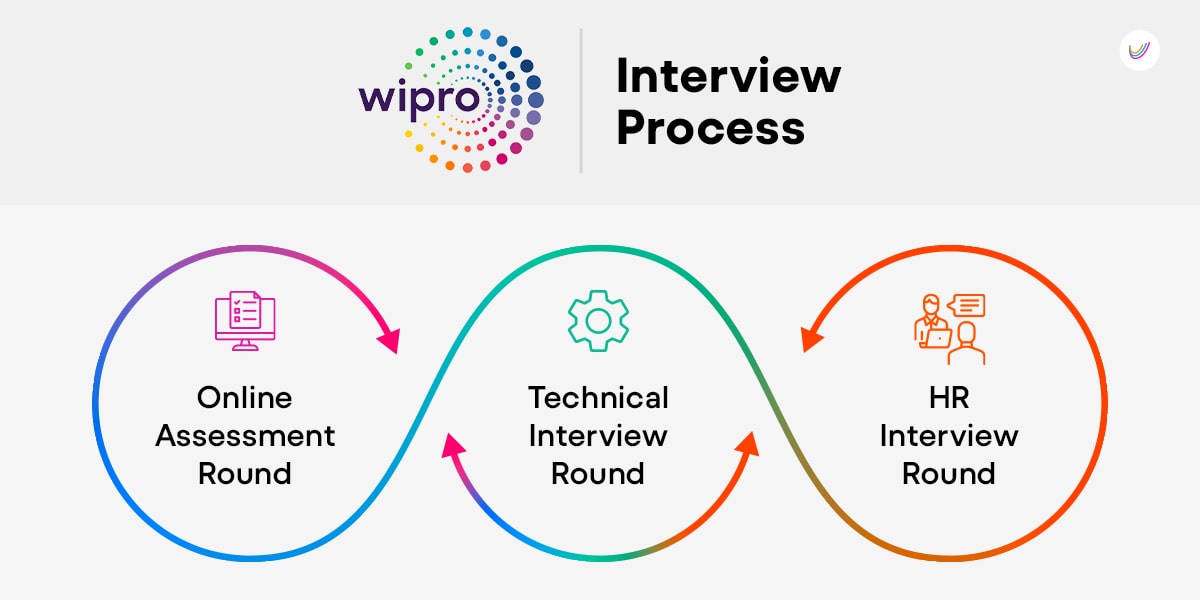 wipro

Interview Process

Online Assessment Round

Technical Interview Round

HR Interview Round